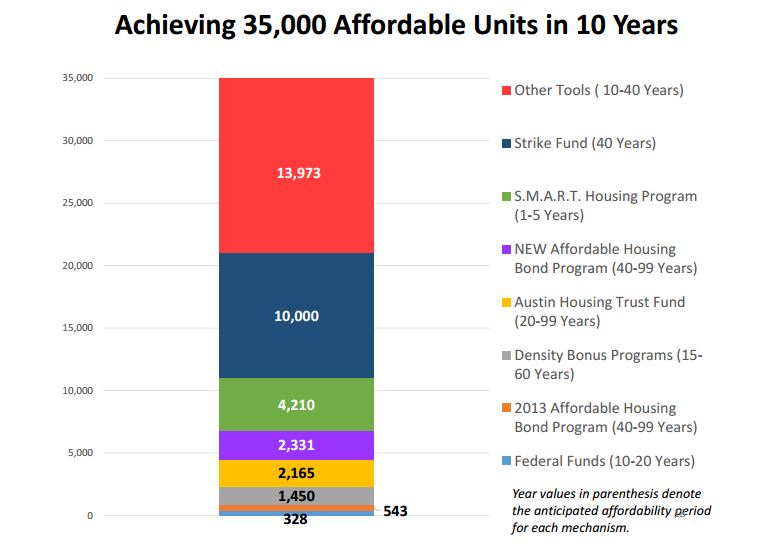 Achieving 35,000 Affordable Units in 10 Years

35,000
30,000
25,000
20,000
15,000
10,000
5,000
0

13,973
10,000
4,210
2,331
2,165
1,450
543
328

Other Tools ( 10-40 Years)
Strike Fund (40 Years)
S.M.A.R.T. Housing Program (1-5 Years)
NEW Affordable Housing Bond Program (40-99 Years)
Austin Housing Trust Fund (20-99 Years)
Density Bonus Programs (15-60 Years)
2013 Affordable Housing Bond Program (40-99 Years)
Federal Funds (10-20 Years)

Year values in parenthesis denote the anticipated affordability period for each mechanism.